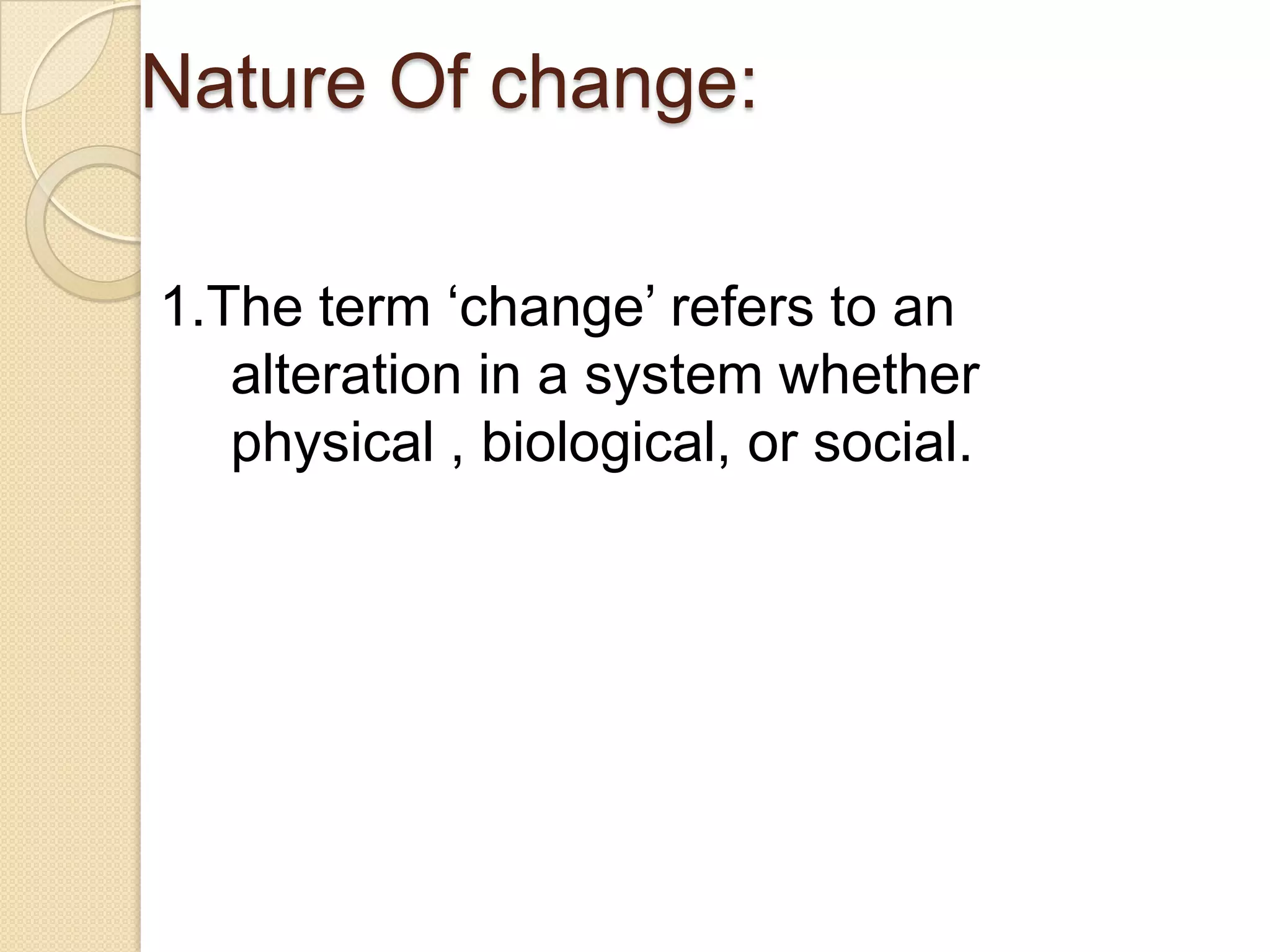 Nature Of change:

1.The term ‘change’ refers to an alteration in a system whether physical , biological, or social.